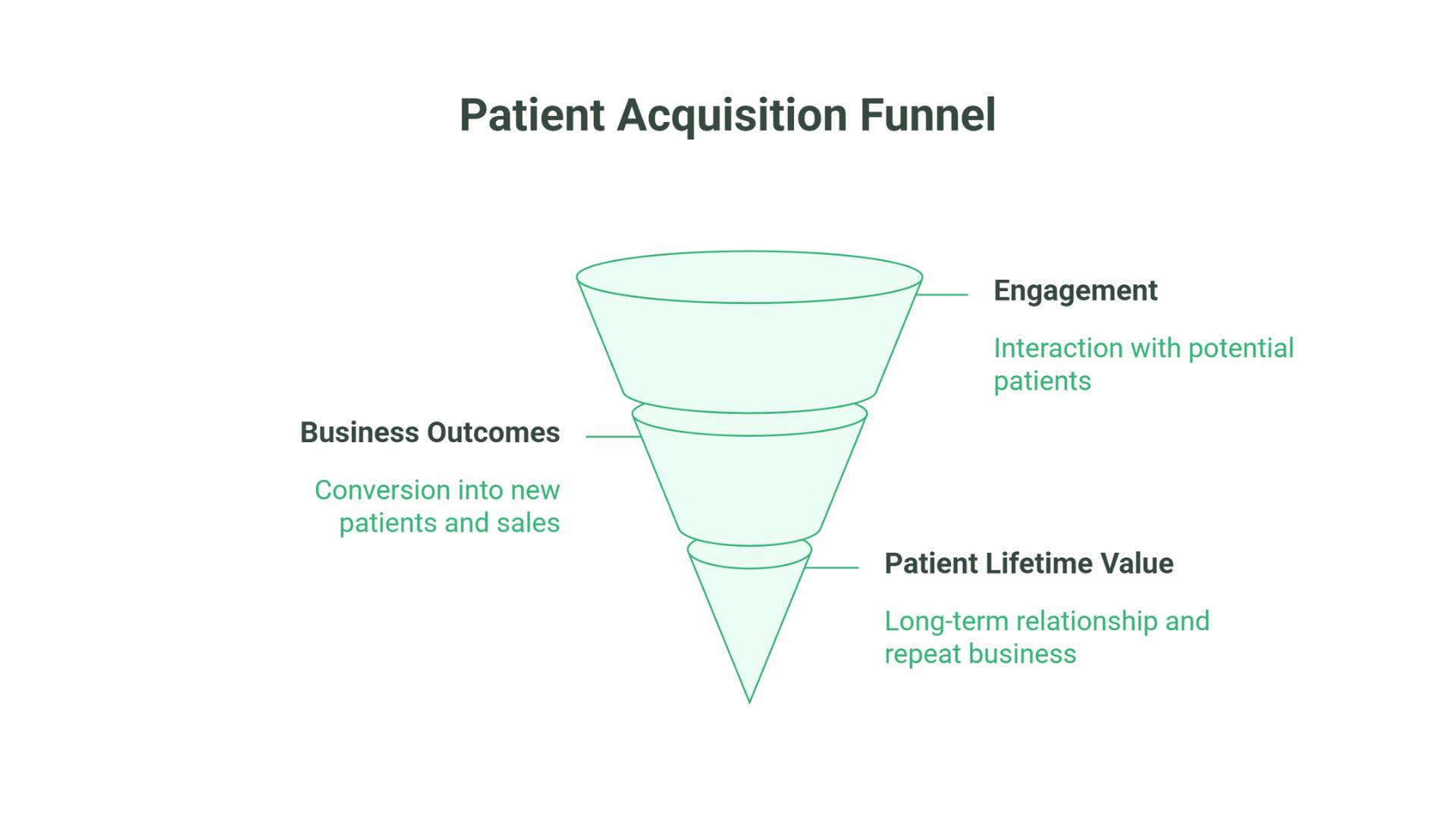 Patient Acquisition Funnel

Engagement

Interaction with potential patients

Business Outcomes

Conversion into new patients and sales

Patient Lifetime Value

Long-term relationship and repeat business